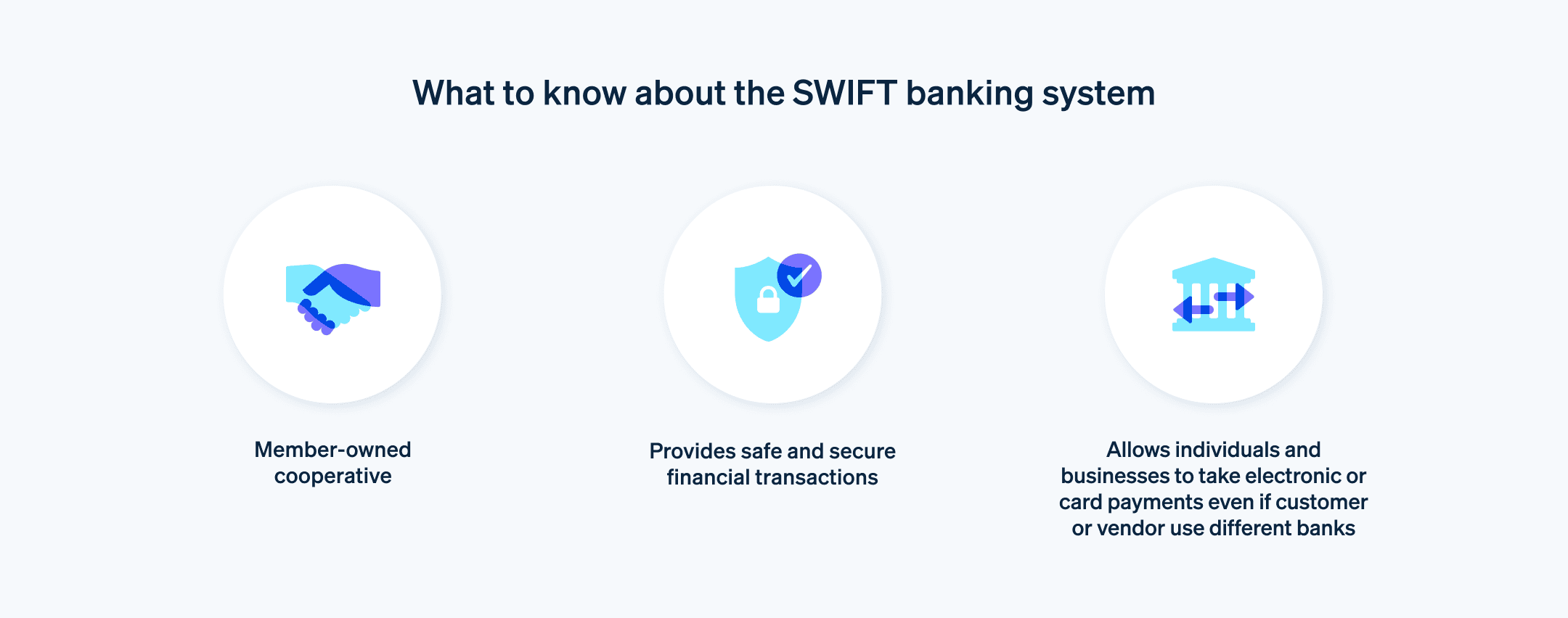 What to know about the SWIFT banking system

Member-owned cooperative

Provides safe and secure financial transactions

Allows individuals and businesses to take electronic or card payments even if customer or vendor use different banks